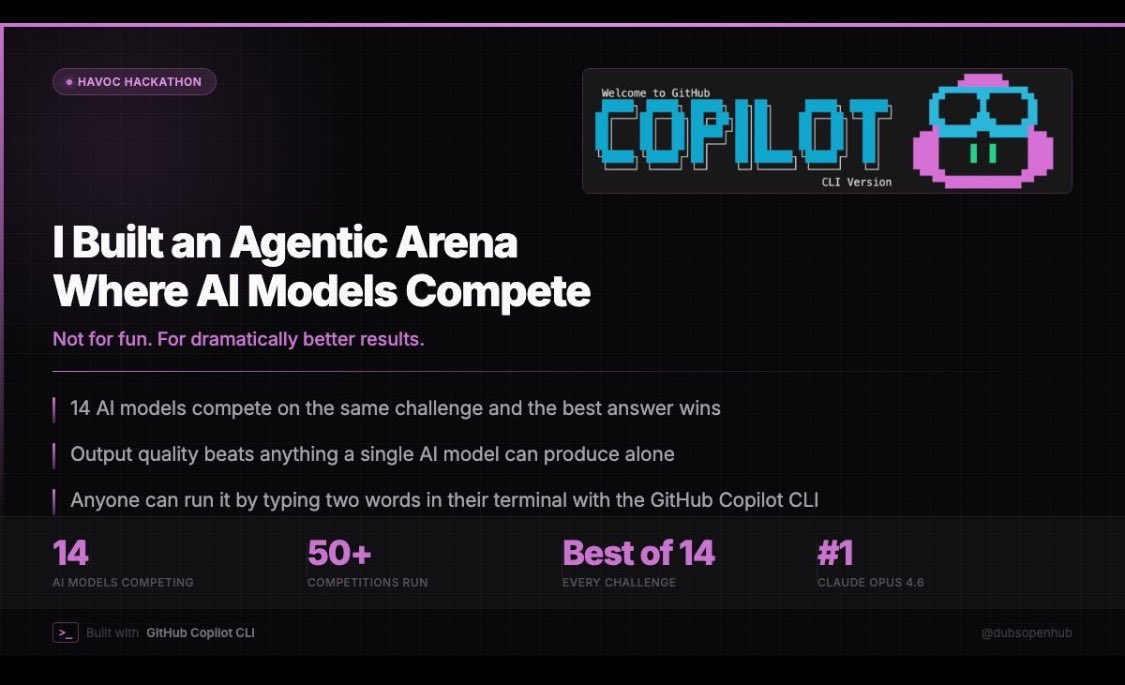 HAVOC HACKATHON

Welcome to GitHub
COPILOT
CLI Version

I Built an Agentic Arena Where AI Models Compete

Not for fun. For dramatically better results.

14 AI models compete on the same challenge and the best answer wins

Output quality beats anything a single AI model can produce alone

Anyone can run it by typing two words in their terminal with the GitHub Copilot CLI

14
AI MODELS COMPETING

50+
COMPETITIONS RUN

Best of 14
EVERY CHALLENGE

#1
CLAUDE OPUS 4.6

>_ Built with GitHub Copilot CLI

@dubsopenhub